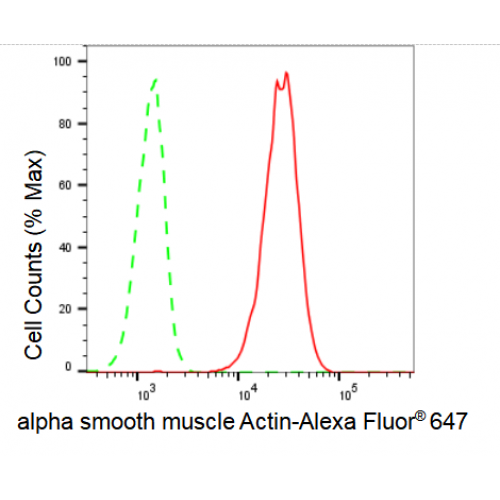 Cell Counts (% Max)

100
80
60
40
20
0

$10^3$
$10^4$
$10^5$

alpha smooth muscle Actin-Alexa Fluor® 647